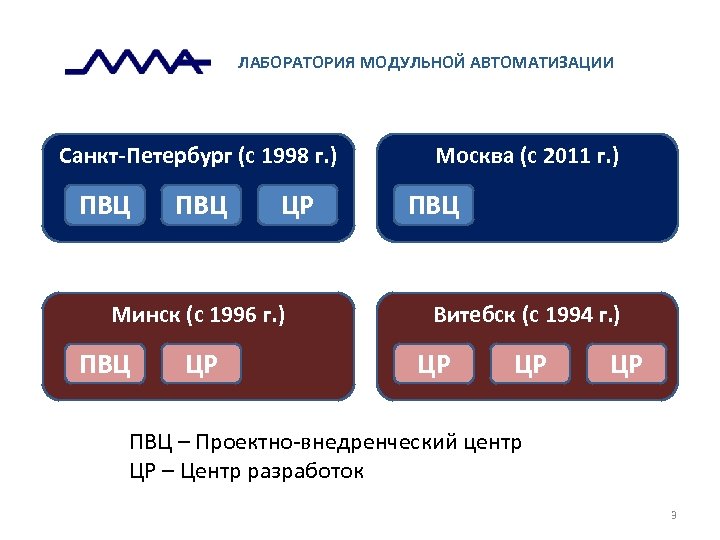 ЛАБОРАТОРИЯ МОДУЛЬНОЙ АВТОМАТИЗАЦИИ

Санкт-Петербург (с 1998 г.)

ПВЦ ПВЦ ЦР

Москва (с 2011 г.)

ПВЦ

Минск (с 1996 г.)

ПВЦ ЦР

Витебск (с 1994 г.)

ЦР ЦР ЦР

ПВЦ – Проектно-внедренческий центр
ЦР – Центр разработок

9